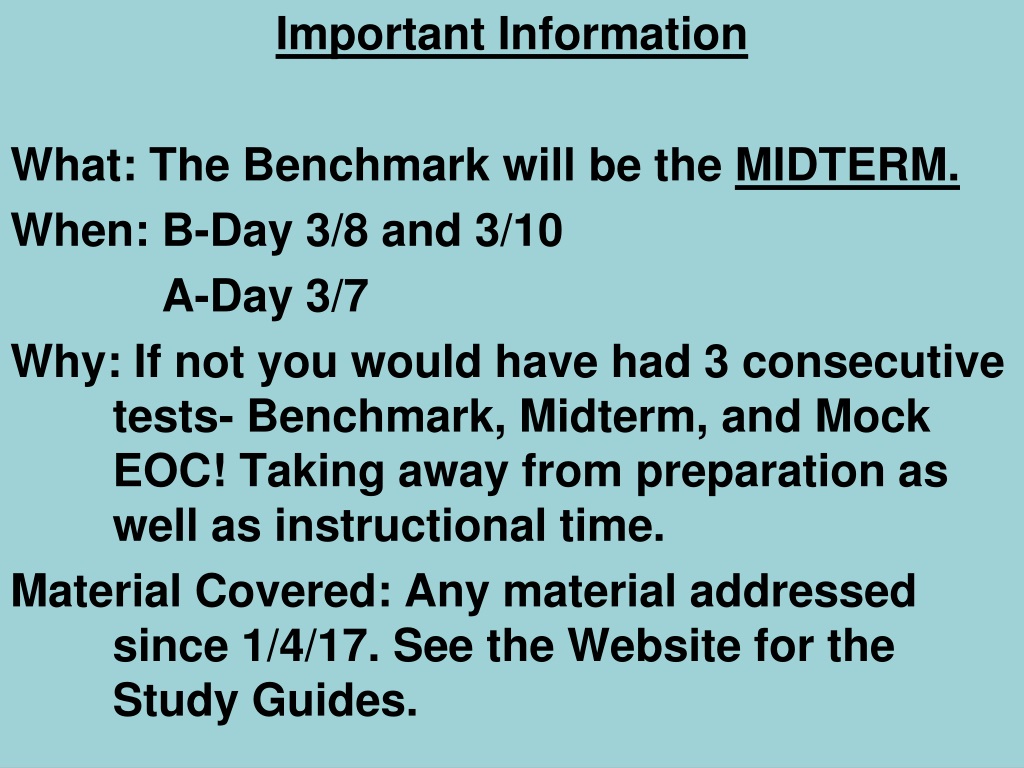 Important Information

What: The Benchmark will be the MIDTERM.

When: B-Day 3/8 and 3/10

A-Day 3/7

Why: If not you would have had 3 consecutive tests- Benchmark, Midterm, and Mock EOC! Taking away from preparation as well as instructional time.

Material Covered: Any material addressed since 1/4/17. See the Website for the Study Guides.